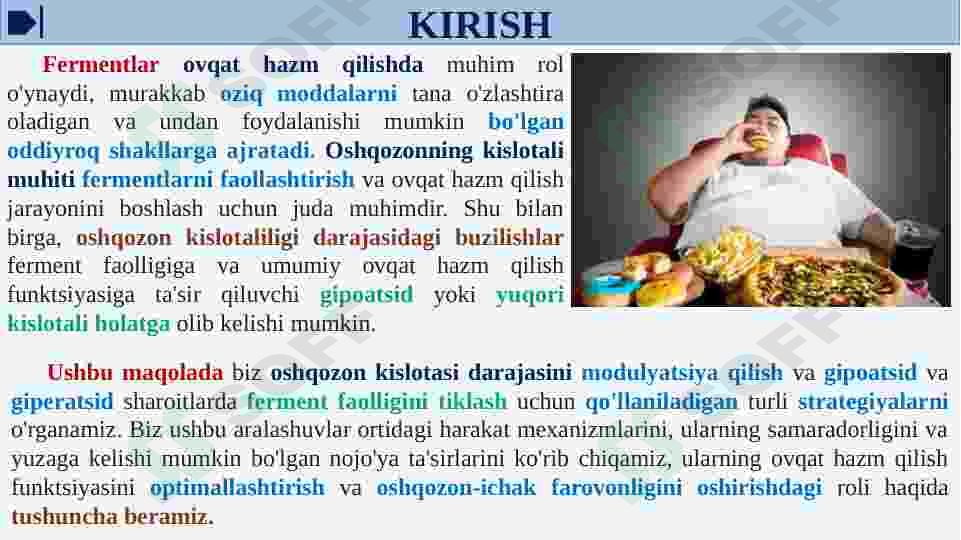 KIRISH

Fermentlar ovqat hazm qilishda muhim rol o'ynaydi, murakkab oziq moddalarni tana o'zlashtira oladigan va undan foydalanishi mumkin bo'lgan oddiyroq shakllarga ajratadi. Oshqozonning kislotali muhiti fermentlarni faollashtirish va ovqat hazm qilish jarayonini boshlash uchun juda muhimdir. Shu bilan birga, oshqozon kislotaliligi darajasidagi buzilishlar ferment faolligiga va umumiy ovqat hazm qilish funktsiyasiga ta'sir qiluvchi gipoatsid yoki yuqori kislotali holatga olib kelishi mumkin.

Ushbu maqolada biz oshqozon kislotasi darajasini modulyatsiya qilish va gipoatsid va giperatsid sharoitlarda ferment faolligini tiklash uchun qo'llaniladigan turli strategiyalarni o'rganamiz. Biz ushbu aralashuvlar ortidagi harakat mexanizmlarini, ularning samaradorligini va yuzaga kelishi mumkin bo'lgan nojo'ya ta'sirlarini ko'rib chiqamiz, ularning ovqat hazm qilish funktsiyasini optimallashtirish va oshqozon-ichak farovonligini oshirishdagi roli haqida tushuncha beramiz.